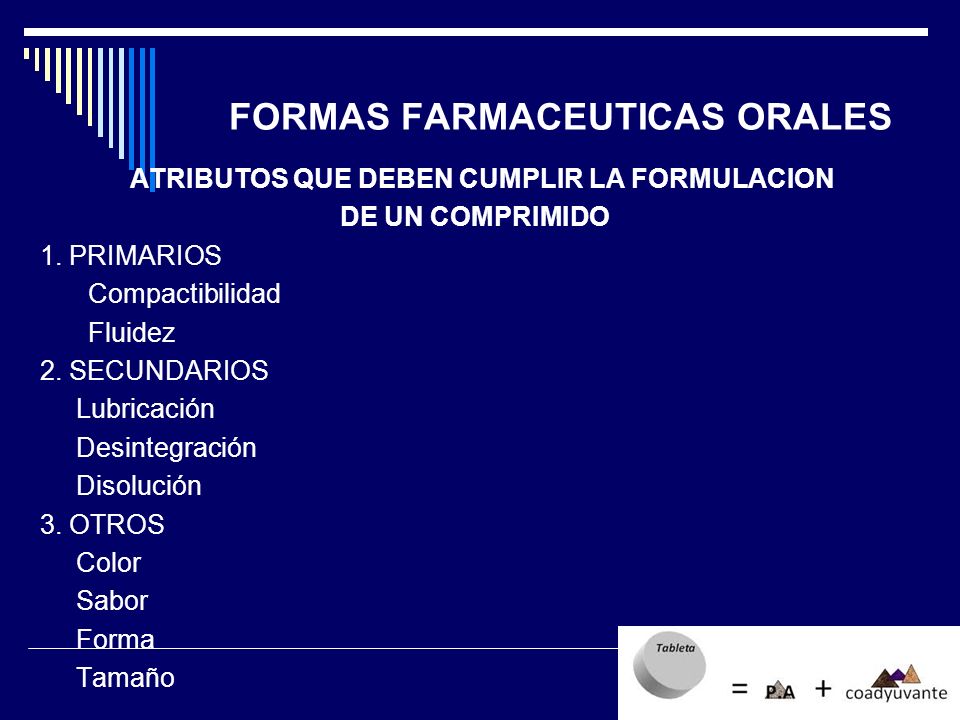 FORMAS FARMACEUTICAS ORALES

ATRIBUTOS QUE DEBEN CUMPLIR LA FORMULACION DE UN COMPRIMIDO

1. PRIMARIOS
Compactibilidad
Fluidez
2. SECUNDARIOS
Lubricación
Desintegración
Disolución
3. OTROS
Color
Sabor
Forma
Tamaño

Tableta
= P.A + coadyuvante